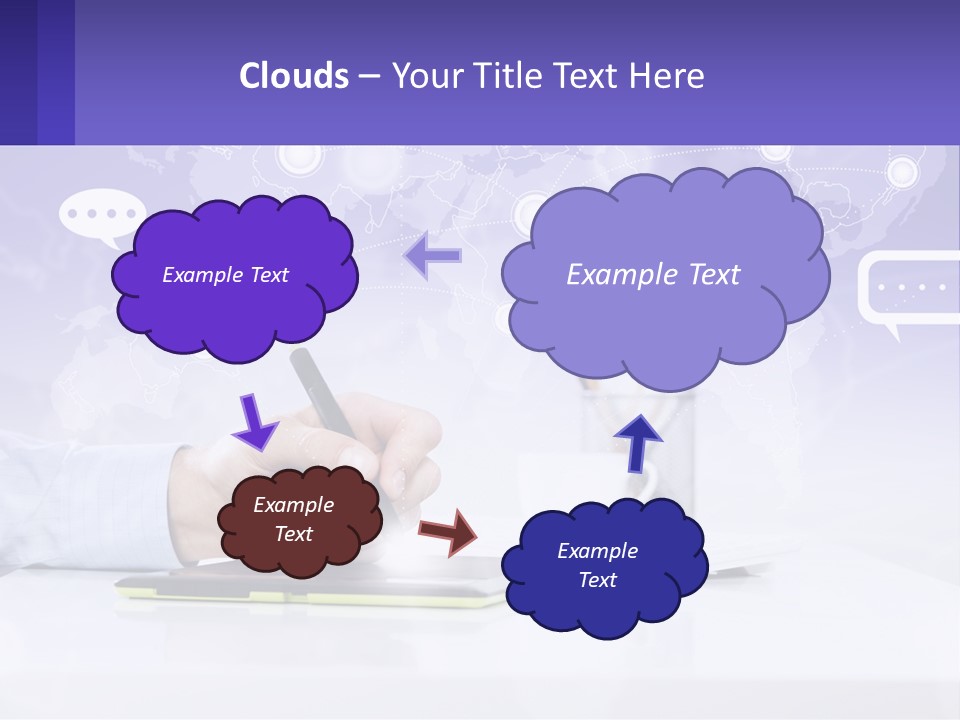 Clouds – Your Title Text Here

Example Text

Example Text

Example Text

Example Text